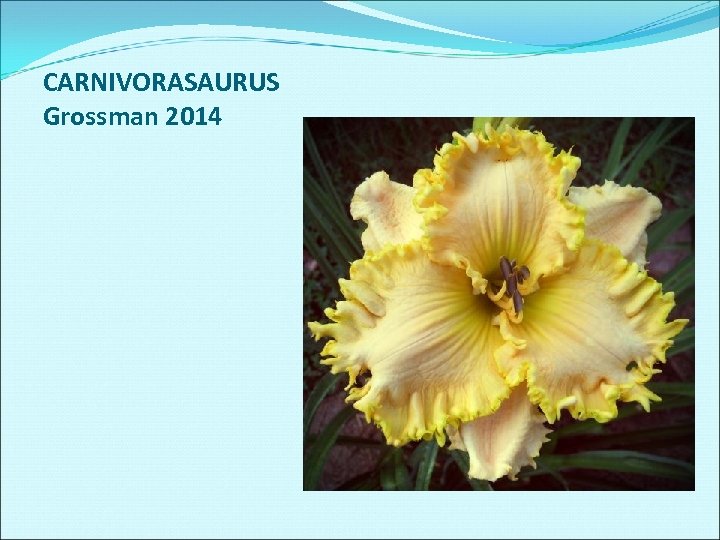 CARNIVORASAURUS
Grossman 2014